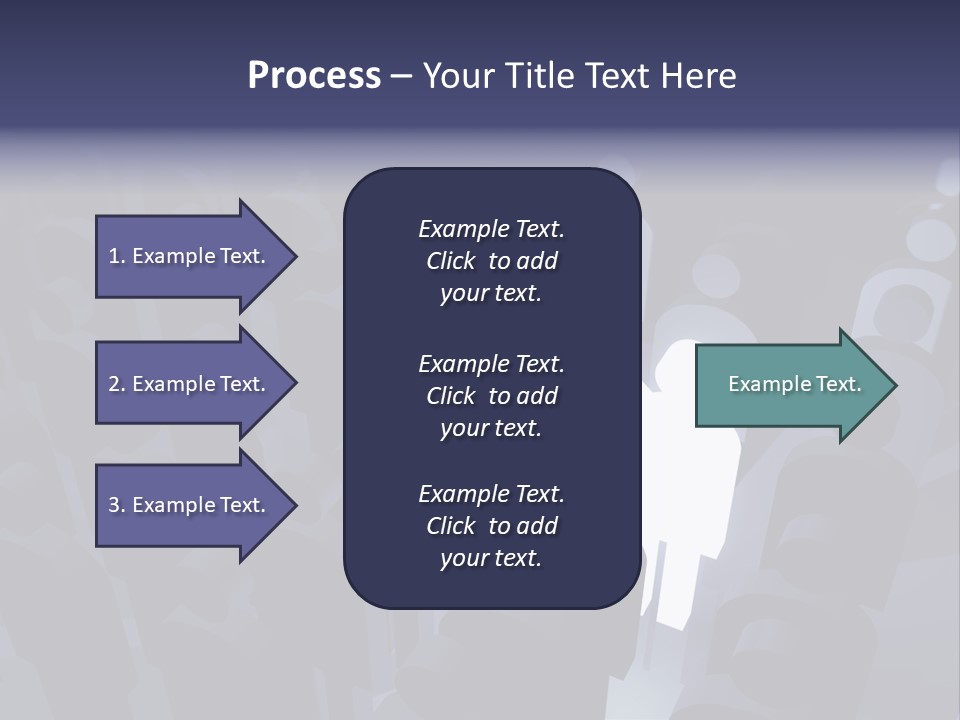 Process – Your Title Text Here

1. Example Text.

2. Example Text.

3. Example Text.

Example Text. Click to add your text.

Example Text. Click to add your text.

Example Text. Click to add your text.

Example Text.